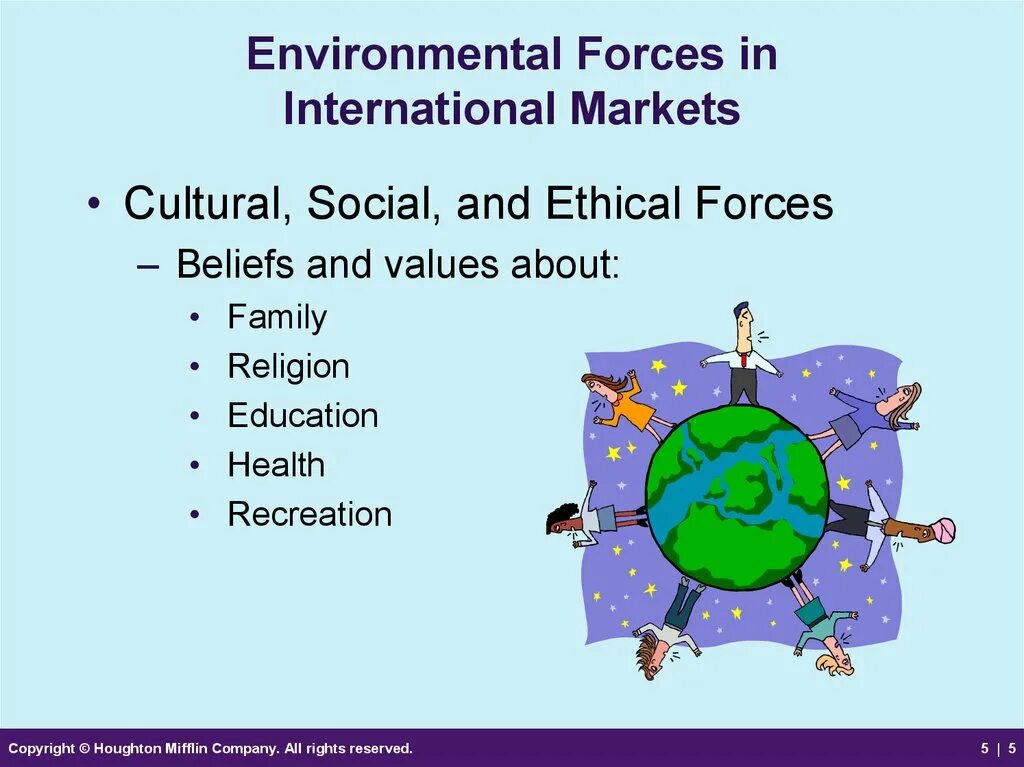 Environmental Forces in International Markets

• Cultural, Social, and Ethical Forces
– Beliefs and values about:
• Family
• Religion
• Education
• Health
• Recreation

Copyright © Houghton Mifflin Company. All rights reserved.

5 | 5